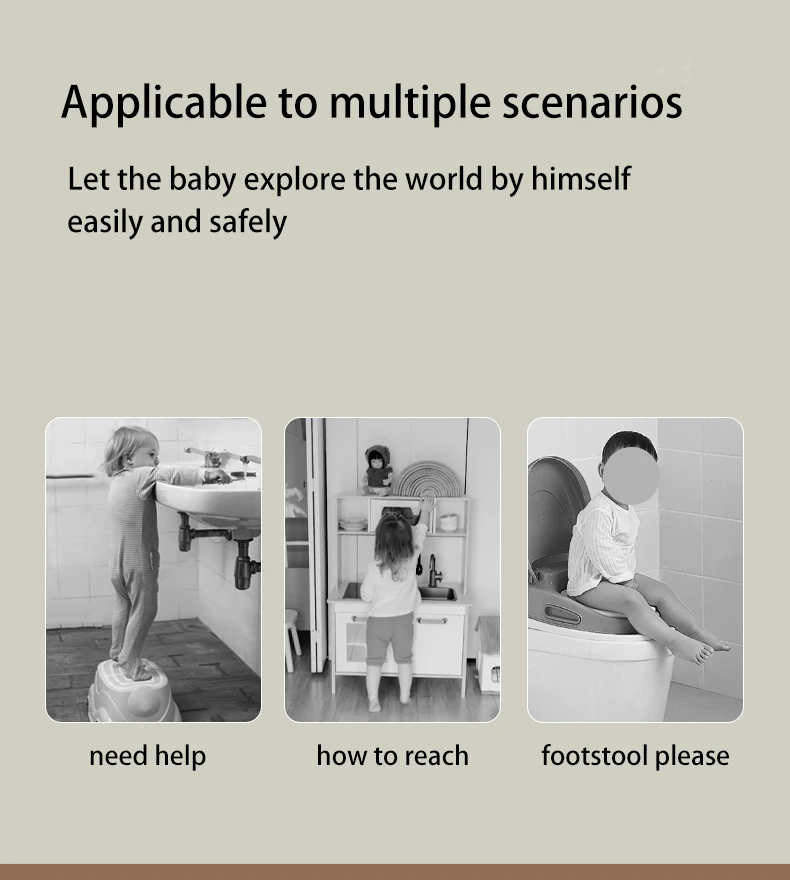 Applicable to multiple scenarios

Let the baby explore the world by himself easily and safely

need help

how to reach

footstool please